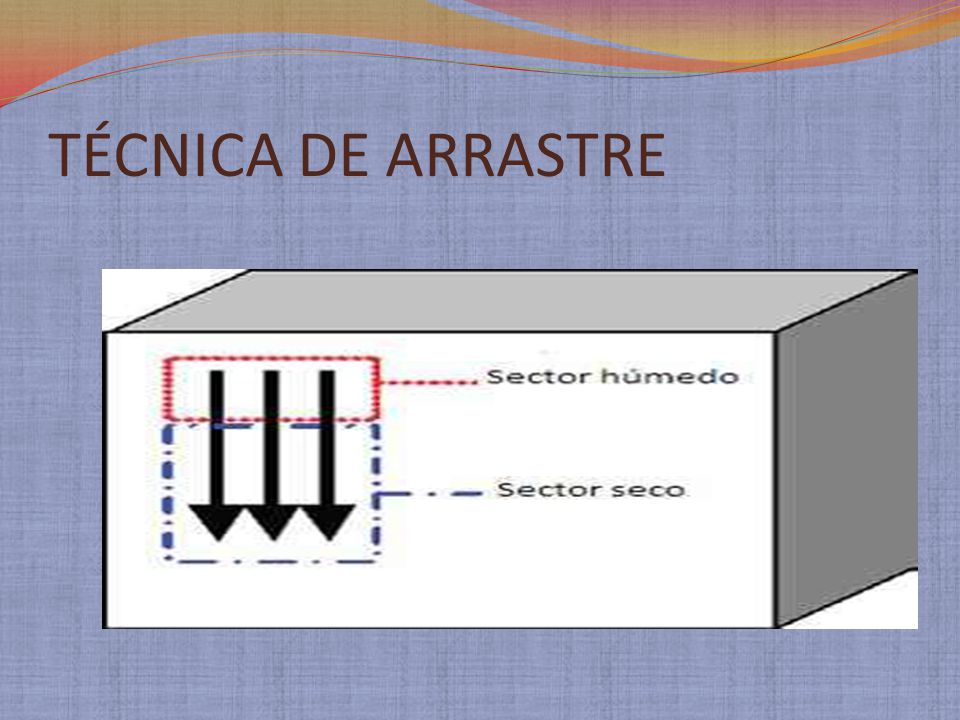 TÉCNICA DE ARRASTRE

Sector húmedo

Sector seco